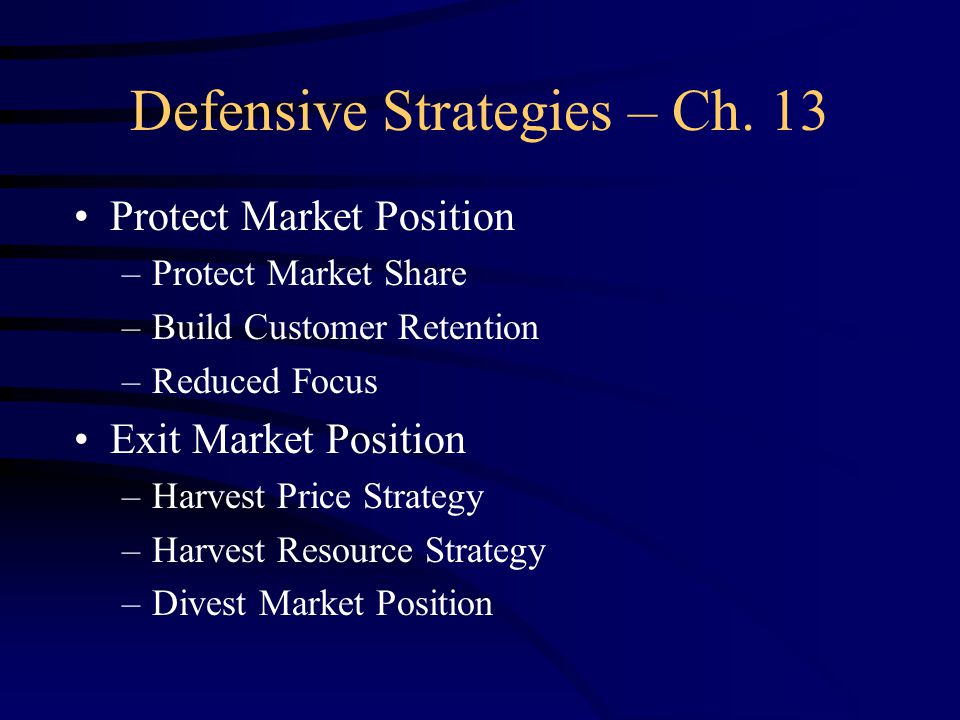 Defensive Strategies – Ch. 13

• Protect Market Position
 – Protect Market Share
 – Build Customer Retention
 – Reduced Focus
• Exit Market Position
 – Harvest Price Strategy
 – Harvest Resource Strategy
 – Divest Market Position